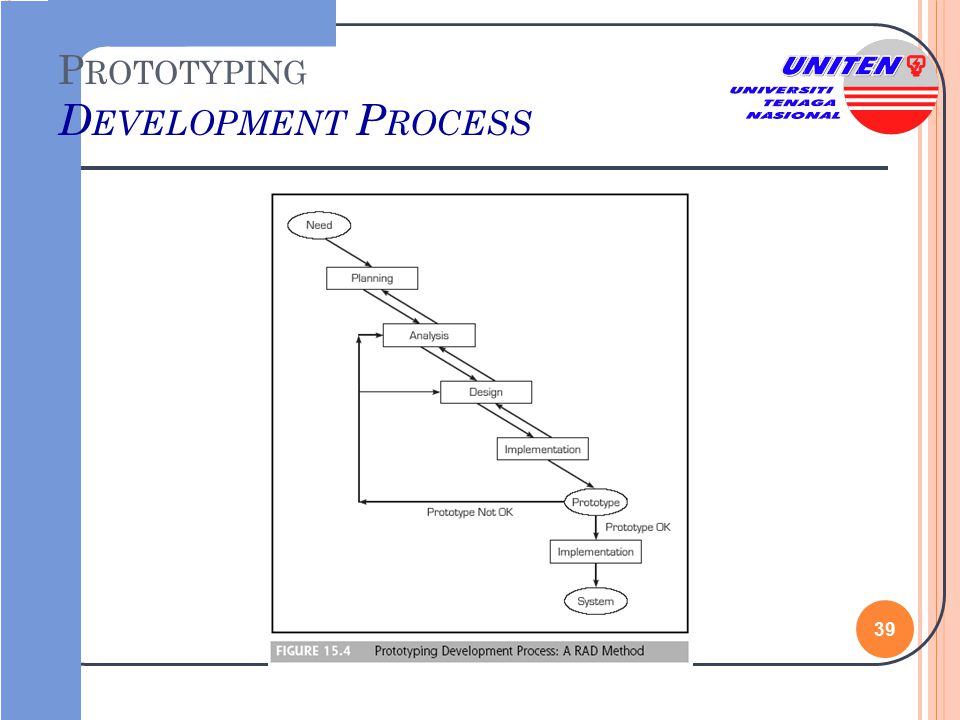 PROTOTYPING
DEVELOPMENT PROCESS

UNITEN
UNIVERSITI
TENAGA
NASIONAL

Need

Planning

Analysis

Design

Implementation

Prototype

Prototype Not OK

Prototype OK

Implementation

System

FIGURE 15.4 Prototyping Development Process: A RAD Method

39